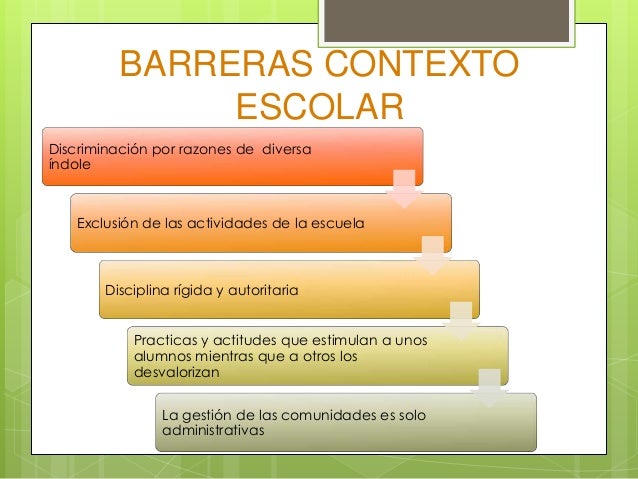 BARRERAS CONTEXTO ESCOLAR

Discriminación por razones de diversa índole

Exclusión de las actividades de la escuela

Disciplina rígida y autoritaria

Practicas y actitudes que estimulan a unos alumnos mientras que a otros los desvalorizan

La gestión de las comunidades es solo administrativas